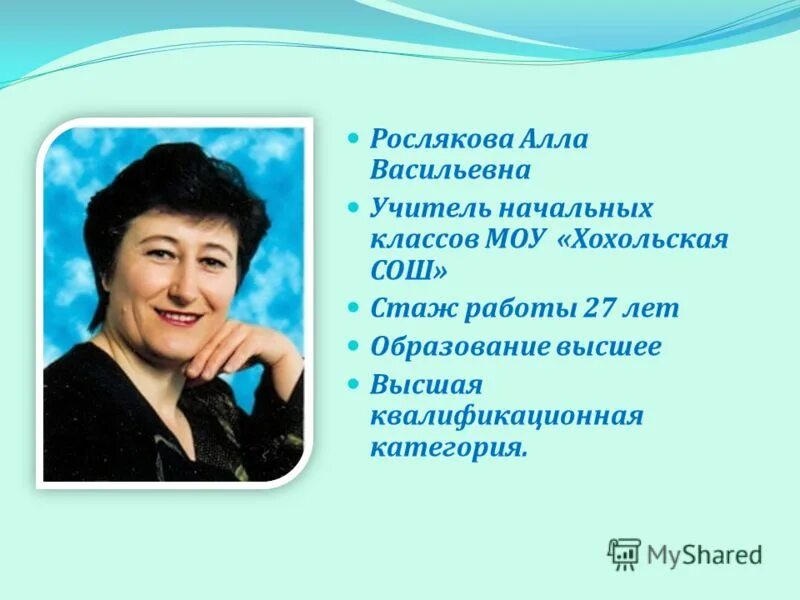 - Рослякова Алла Васильевна
- Учитель начальных классов МОУ «Хохольская СОШ»
- Стаж работы 27 лет
- Образование высшее
- Высшая квалификационная категория.

MyShared